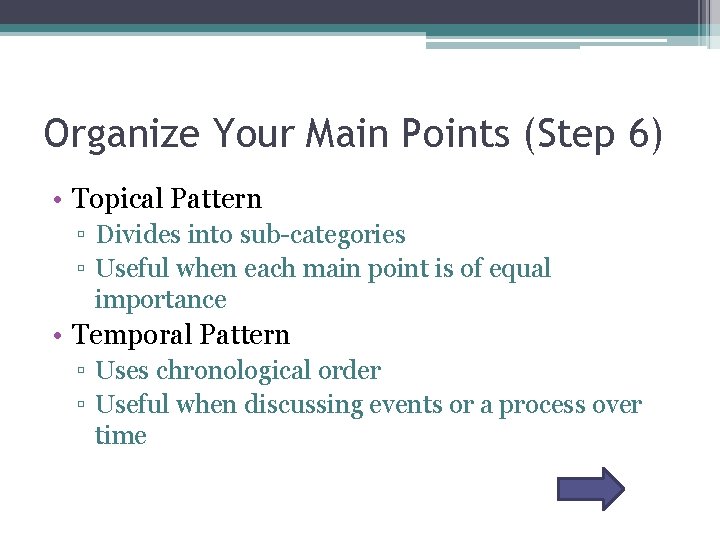 Organize Your Main Points (Step 6)

• Topical Pattern
▫ Divides into sub-categories
▫ Useful when each main point is of equal importance
• Temporal Pattern
▫ Uses chronological order
▫ Useful when discussing events or a process over time